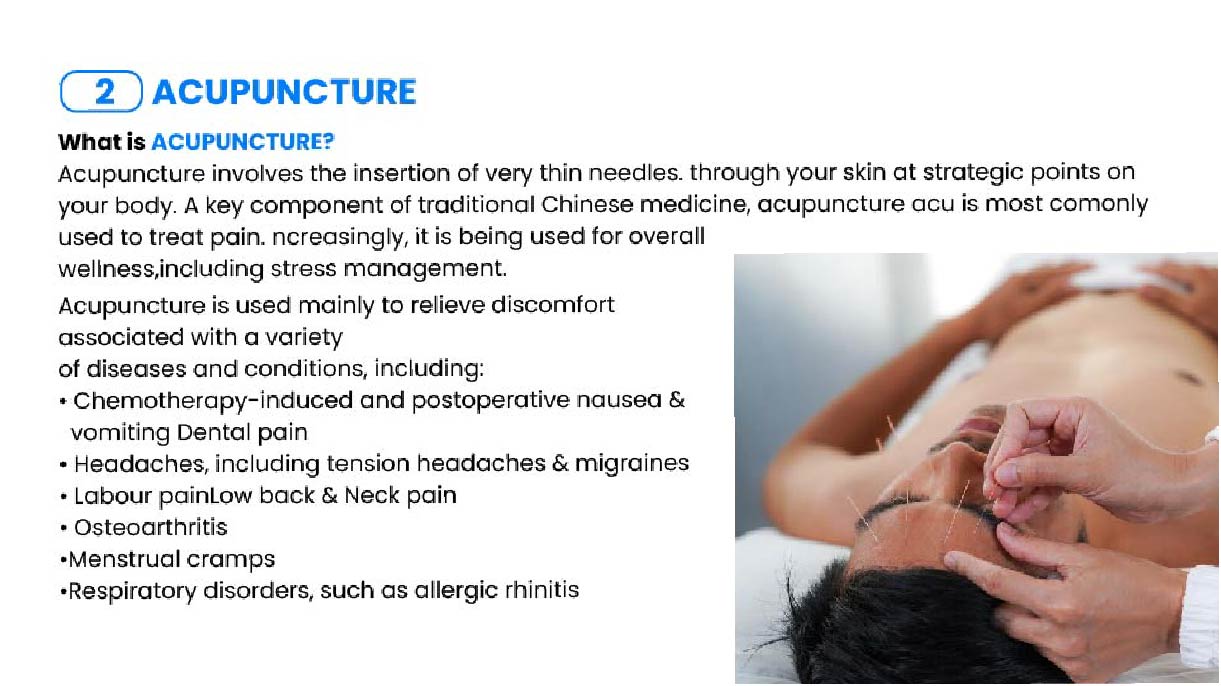 2 ACUPUNCTURE

What is ACUPUNCTURE?

Acupuncture involves the insertion of very thin needles. through your skin at strategic points on your body. A key component of traditional Chinese medicine, acupuncture acu is most comonly used to treat pain. ncreasingly, it is being used for overall wellness,including stress management.

Acupuncture is used mainly to relieve discomfort associated with a variety of diseases and conditions, including:

• Chemotherapy-induced and postoperative nausea & vomiting Dental pain
• Headaches, including tension headaches & migraines
• Labour painLow back & Neck pain
• Osteoarthritis
•Menstrual cramps
•Respiratory disorders, such as allergic rhinitis